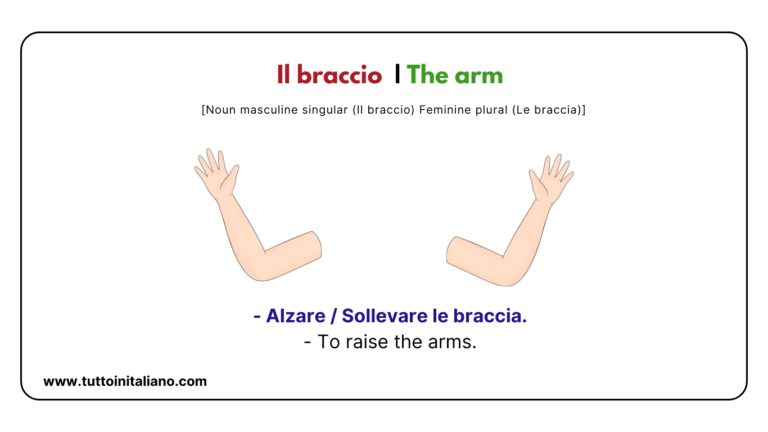 Il braccio | The arm

[Noun masculine singular (Il braccio) Feminine plural (Le braccia)]

- Alzare / Sollevare le braccia.
- To raise the arms.

www.tuttoinitaliano.com